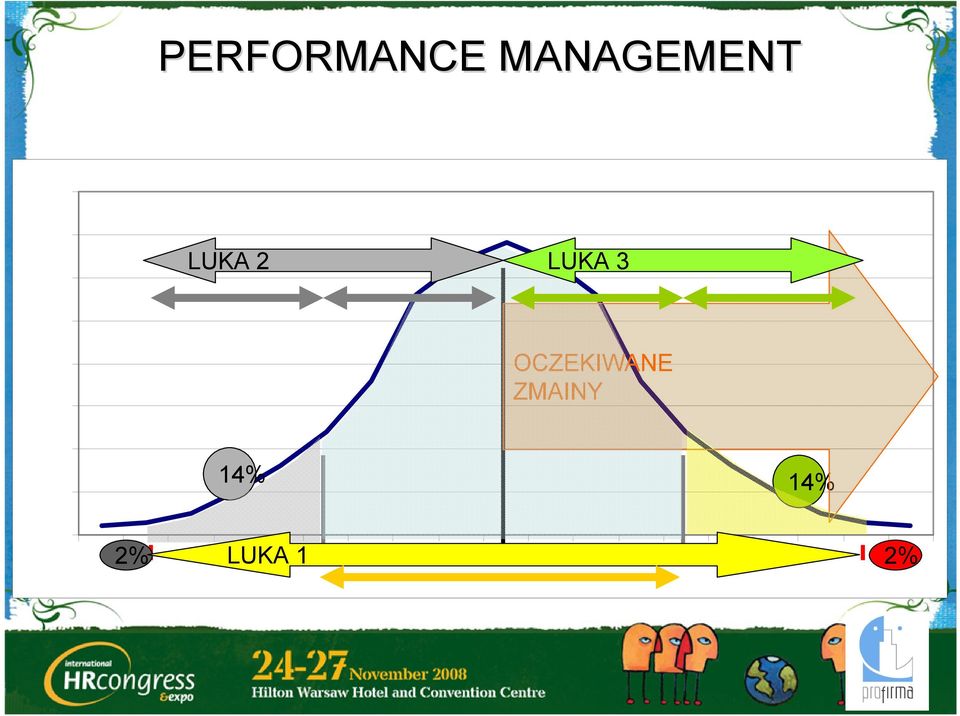 PERFORMANCE MANAGEMENT

LUKA 2

LUKA 3

OCZEKIWANE ZMAINY

14%

14%

2%

LUKA 1

2%

international HRcongress &expo

24-27 November 2008

Hilton Warsaw Hotel and Convention Centre

profirma